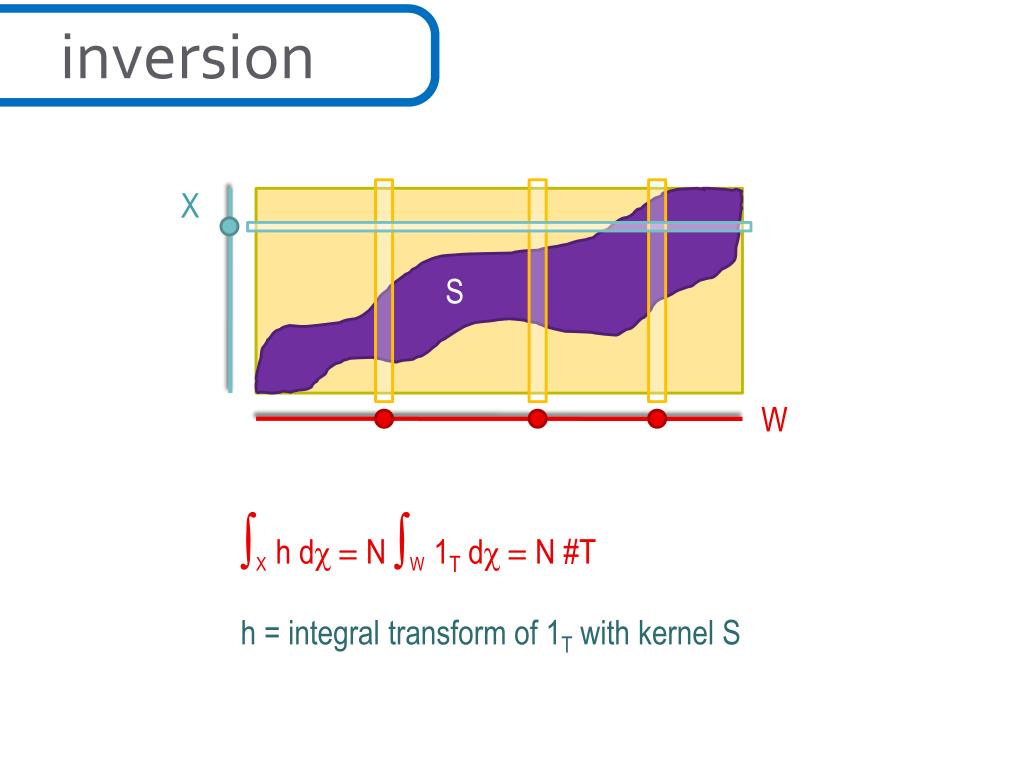 inversion

X

S

W

$\int_X h \, d\chi = N \int_W 1_T \, d\chi = N \, \#T$

h = integral transform of $1_T$ with kernel S